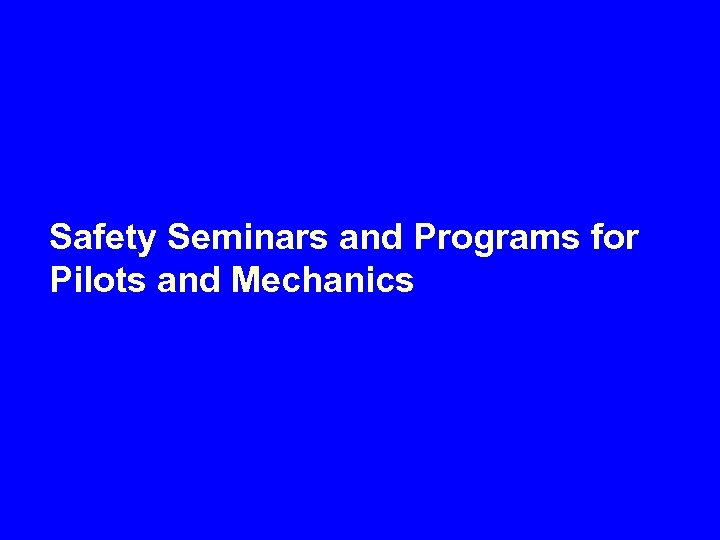 Safety Seminars and Programs for Pilots and Mechanics